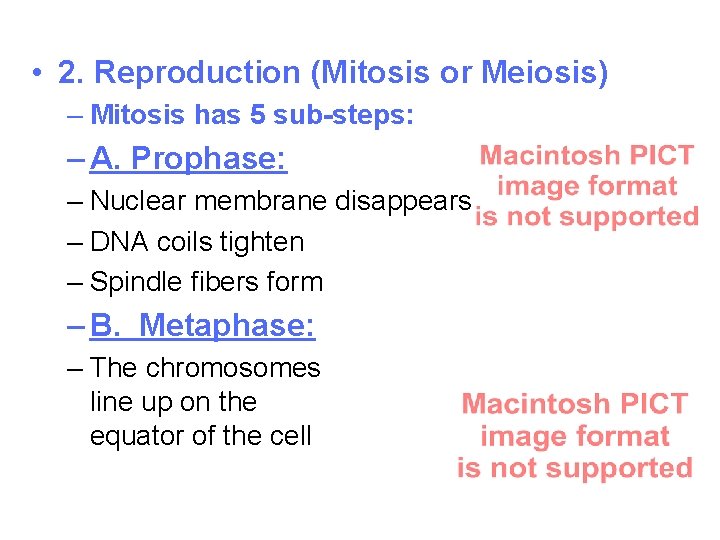 • 2. Reproduction (Mitosis or Meiosis)

– Mitosis has 5 sub-steps:

– A. Prophase:

– Nuclear membrane disappears

– DNA coils tighten

– Spindle fibers form

– B. Metaphase:

– The chromosomes line up on the equator of the cell

Macintosh PICT image format is not supported

Macintosh PICT image format is not supported